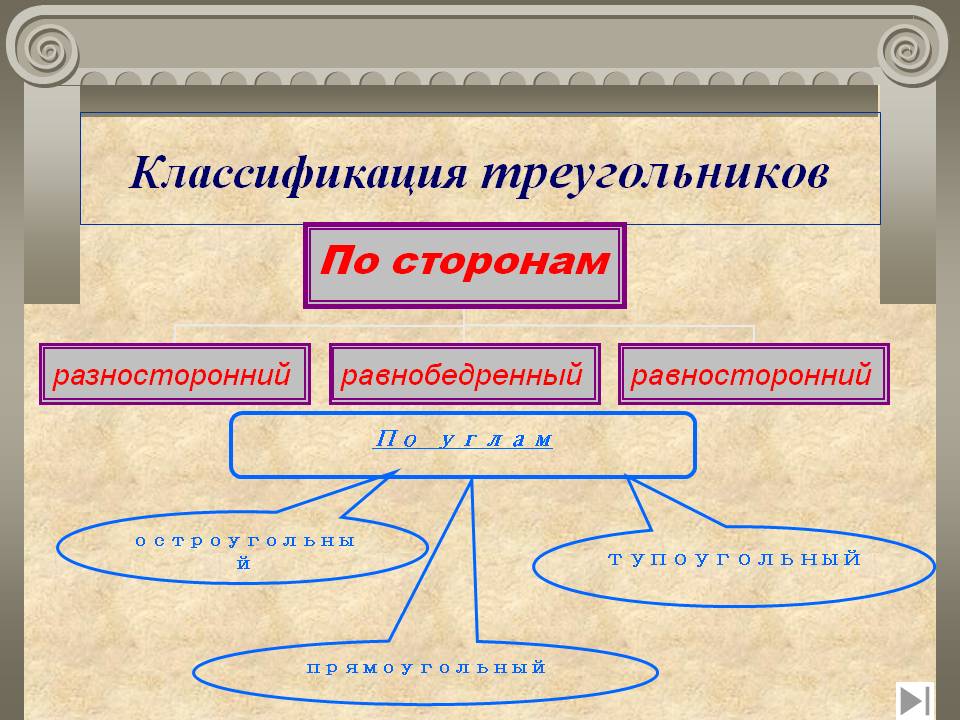 Классификация треугольников

По сторонам

разносторонний

равнобедренный

равносторонний

По углам

остроугольный

тупоугольный

прямоугольный